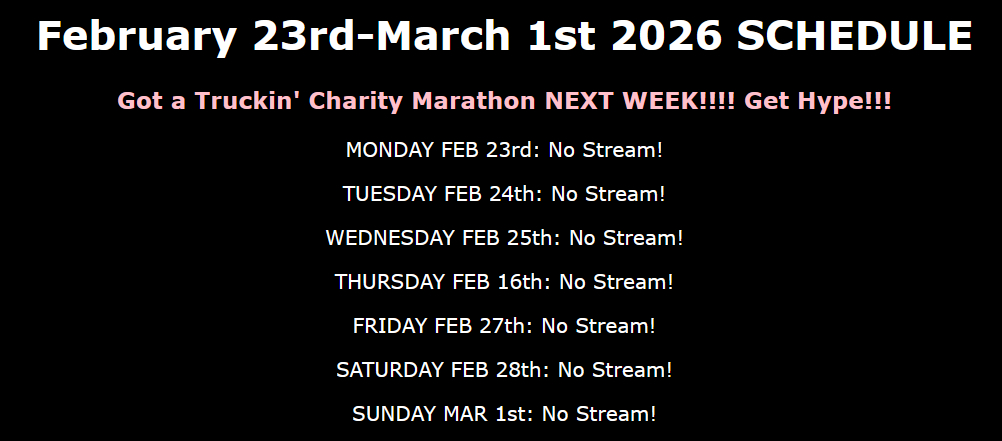 February 23rd-March 1st 2026 SCHEDULE

Got a Truckin' Charity Marathon NEXT WEEK!!!! Get Hype!!!

MONDAY FEB 23rd: No Stream!

TUESDAY FEB 24th: No Stream!

WEDNESDAY FEB 25th: No Stream!

THURSDAY FEB 16th: No Stream!

FRIDAY FEB 27th: No Stream!

SATURDAY FEB 28th: No Stream!

SUNDAY MAR 1st: No Stream!